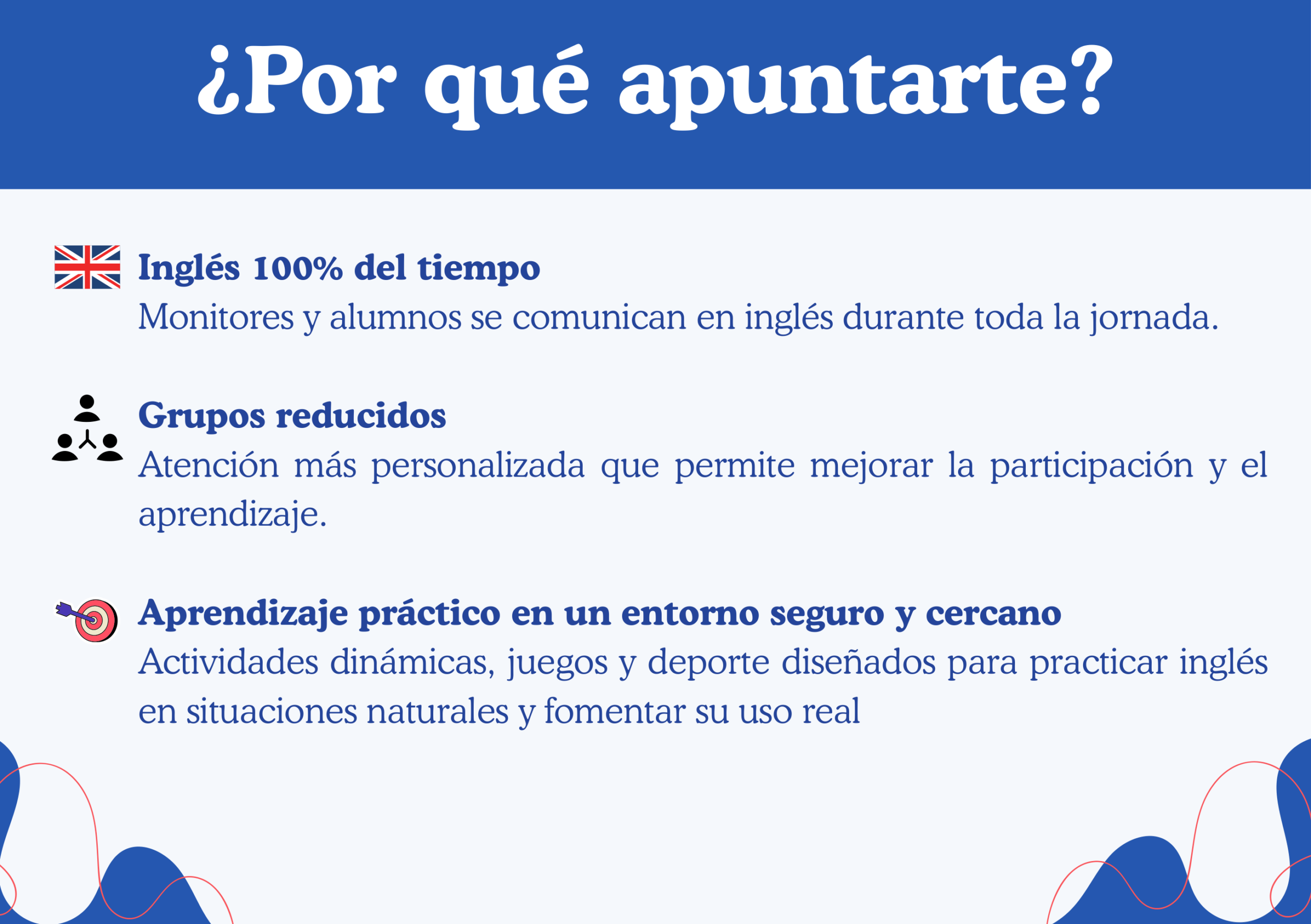 ¿Por qué apuntarte?

Inglés 100% del tiempo
Monitores y alumnos se comunican en inglés durante toda la jornada.

Grupos reducidos
Atención más personalizada que permite mejorar la participación y el aprendizaje.

Aprendizaje práctico en un entorno seguro y cercano
Actividades dinámicas, juegos y deporte diseñados para practicar inglés en situaciones naturales y fomentar su uso real